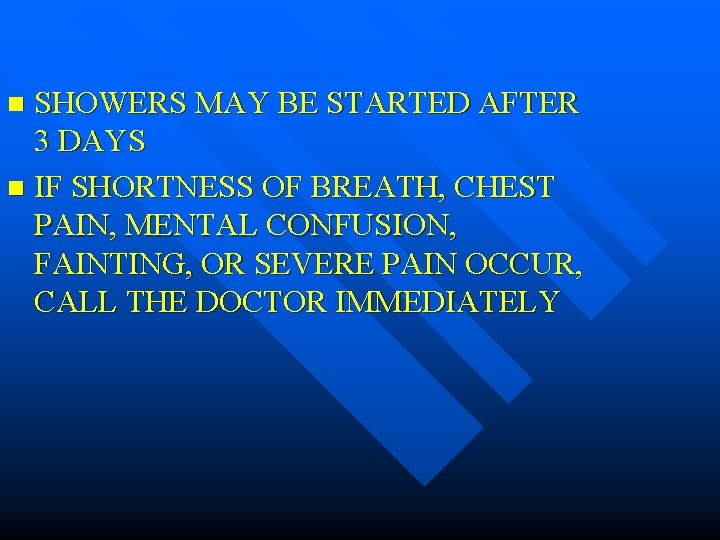 - SHOWERS MAY BE STARTED AFTER 3 DAYS
- IF SHORTNESS OF BREATH, CHEST PAIN, MENTAL CONFUSION, FAINTING, OR SEVERE PAIN OCCUR, CALL THE DOCTOR IMMEDIATELY